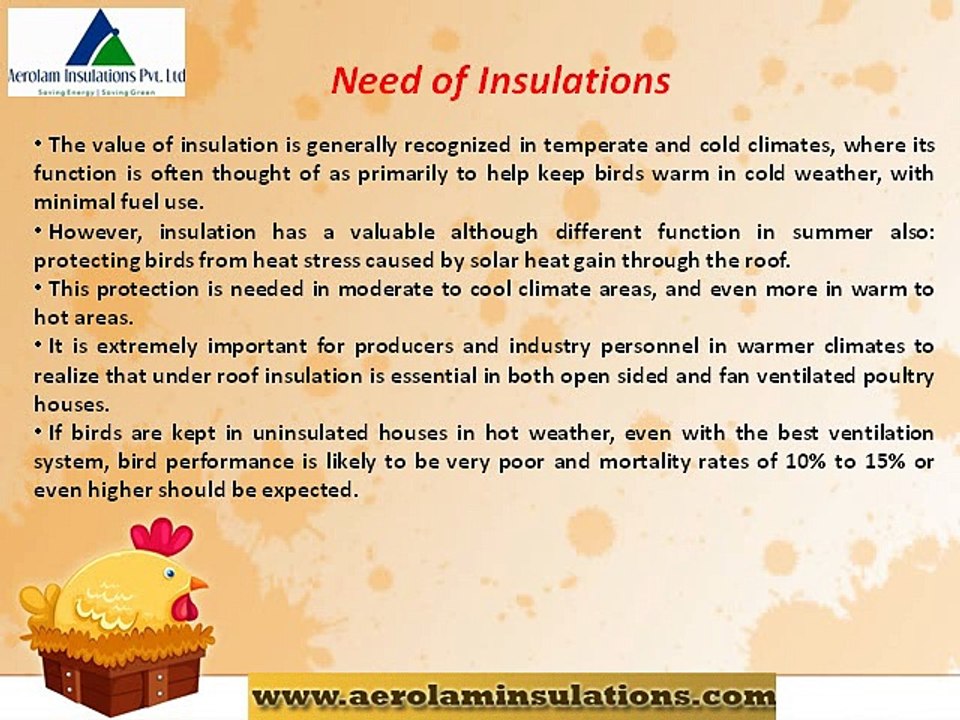 Aerolam Insulations Pvt. Ltd
Saving Energy | Saving Green

Need of Insulations

• The value of insulation is generally recognized in temperate and cold climates, where its function is often thought of as primarily to help keep birds warm in cold weather, with minimal fuel use.

• However, insulation has a valuable although different function in summer also: protecting birds from heat stress caused by solar heat gain through the roof.

• This protection is needed in moderate to cool climate areas, and even more in warm to hot areas.

• It is extremely important for producers and industry personnel in warmer climates to realize that under roof insulation is essential in both open sided and fan ventilated poultry houses.

• If birds are kept in uninsulated houses in hot weather, even with the best ventilation system, bird performance is likely to be very poor and mortality rates of 10% to 15% or even higher should be expected.

www.aerolaminsulations.com